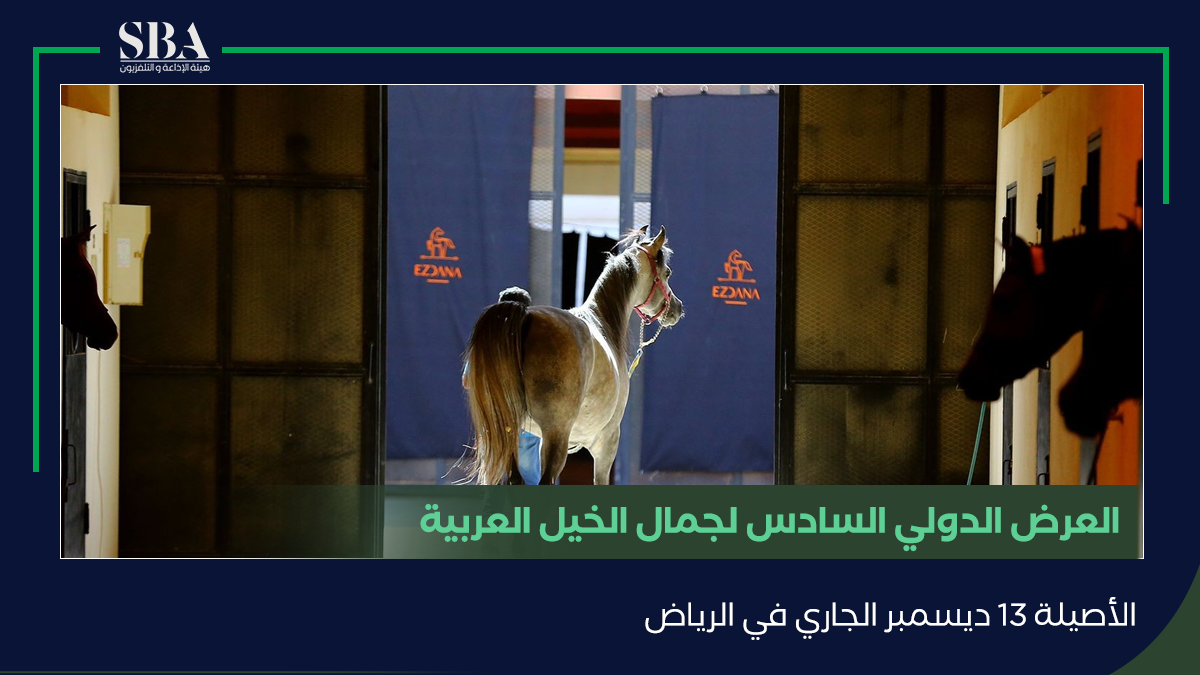 SBA
هيئة الإذاعة و التلفزيون

EZDANA

EZDANA

العرض الدولي السادس لجمال الخيل العربية

الأصيلة 13 ديسمبر الجاري في الرياض